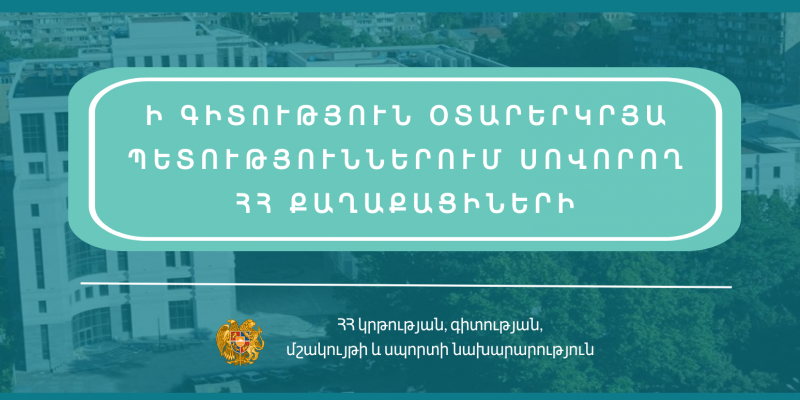 Ի ԳԻՏՈՒԹՅՈՒՆ ՕՏԱՐԵՐԿՐՅԱ ՊԵՏՈՒԹՅՈՒՆՆԵՐՈՒՄ ՍՈՎՈՐՈՂ ՀՀ ՔԱՂԱՔԱՑԻՆԵՐԻ

ՀՀ կրթության, գիտության, մշակույթի և սպորտի նախարարություն